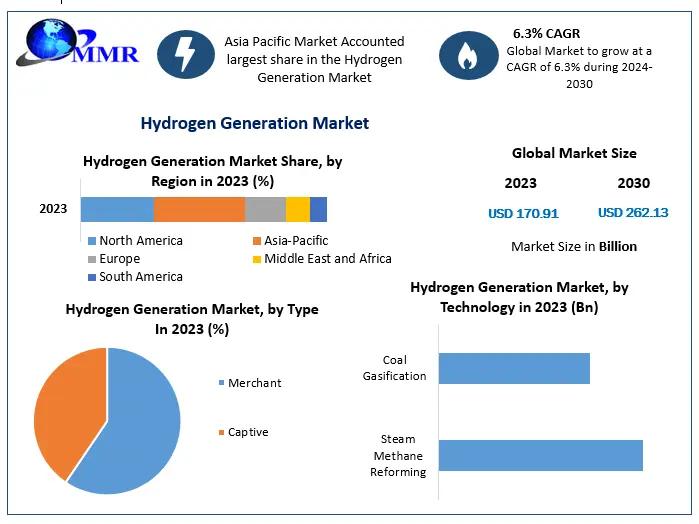 MMR

Asia Pacific Market Accounted largest share in the Hydrogen Generation Market

6.3% CAGR
Global Market to grow at a CAGR of 6.3% during 2024-2030

Hydrogen Generation Market

Hydrogen Generation Market Share, by Region in 2023 (%)

2023

North America
Asia-Pacific
Europe
Middle East and Africa
South America

Global Market Size

2023
2030

USD 170.91
USD 262.13

Market Size in Billion

Hydrogen Generation Market, by Type In 2023 (%)

Merchant
Captive

Hydrogen Generation Market, by Technology in 2023 (Bn)

Coal Gasification

Steam Methane Reforming